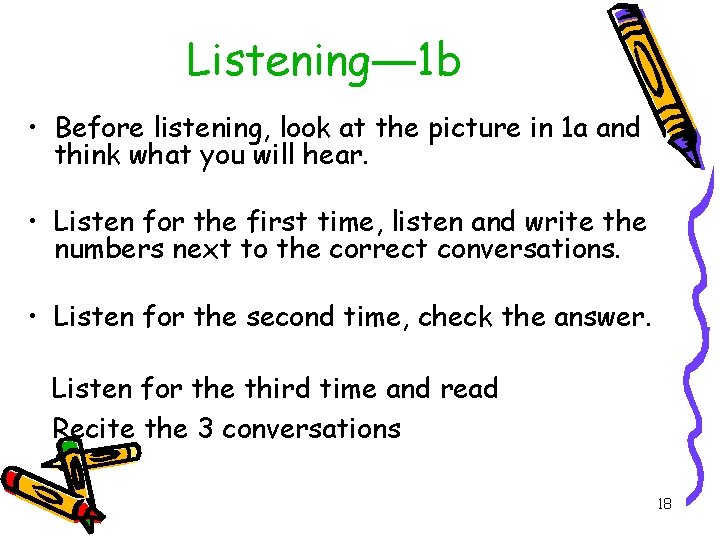 Listening—1b

• Before listening, look at the picture in 1a and think what you will hear.

• Listen for the first time, listen and write the numbers next to the correct conversations.

• Listen for the second time, check the answer.

Listen for the third time and read

Recite the 3 conversations

18